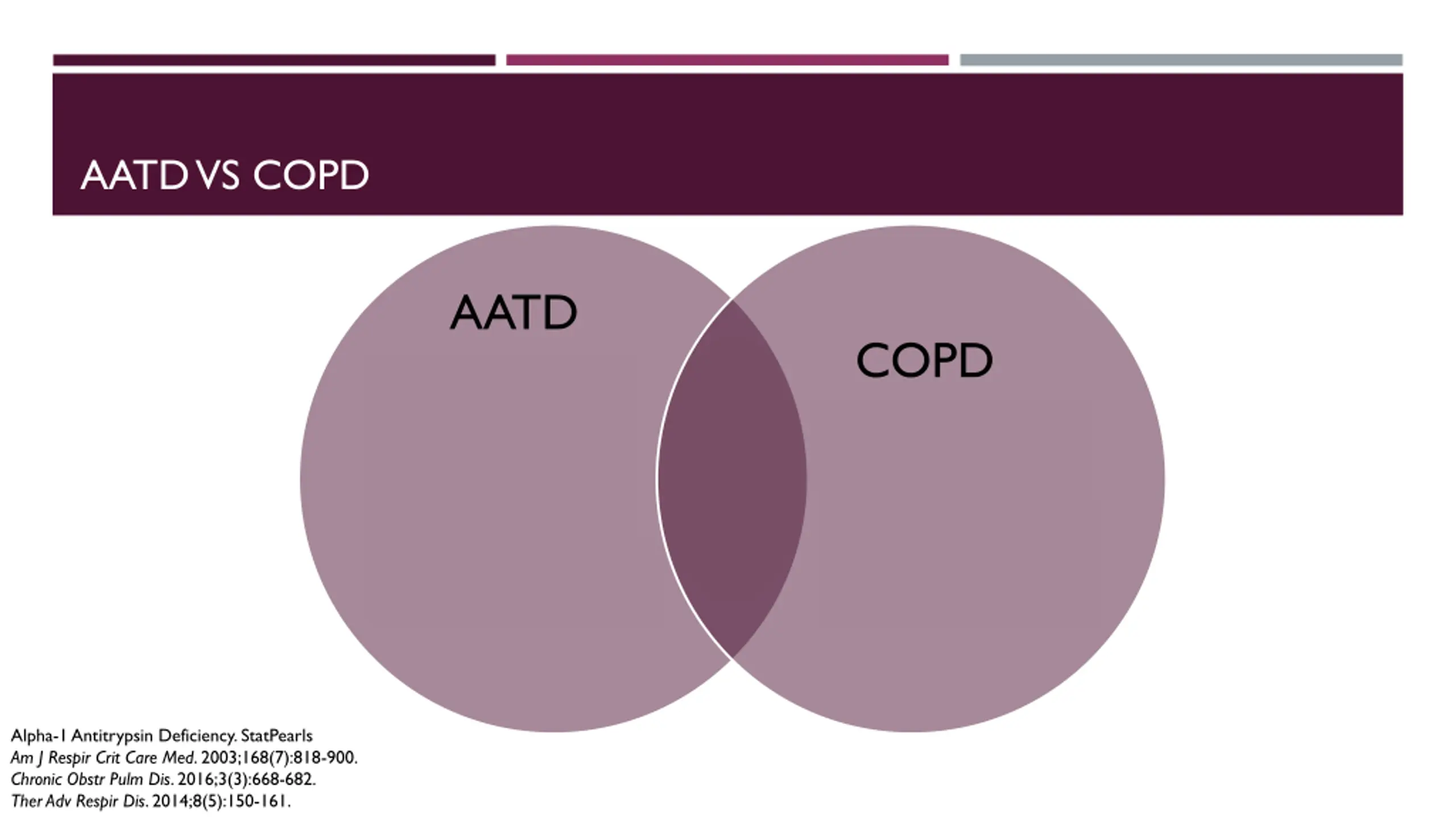 AATD VS COPD

AATD

COPD

Alpha-1 Antitrypsin Deficiency. StatPearls
Am J Respir Crit Care Med. 2003;168(7):818-900.
Chronic Obstr Pulm Dis. 2016;3(3):668-682.
Ther Adv Respir Dis. 2014;8(5):150-161.